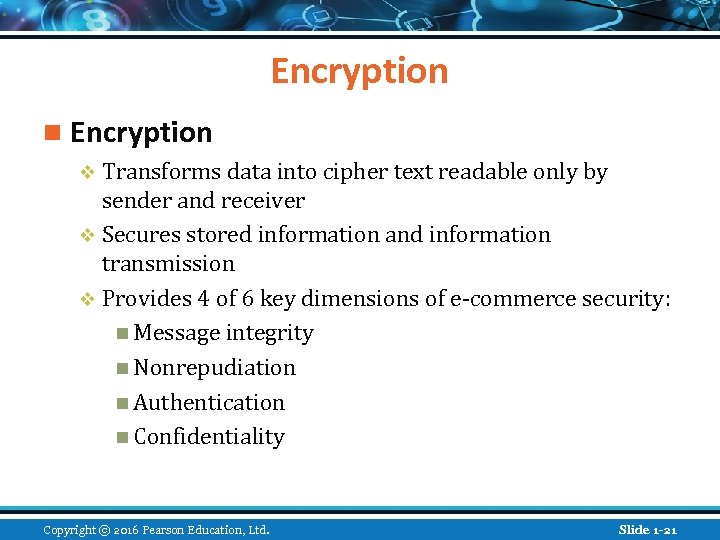 Encryption

Encryption

Transforms data into cipher text readable only by sender and receiver

Secures stored information and information transmission

Provides 4 of 6 key dimensions of e-commerce security:

Message integrity

Nonrepudiation

Authentication

Confidentiality

Copyright © 2016 Pearson Education, Ltd.

Slide 1-21